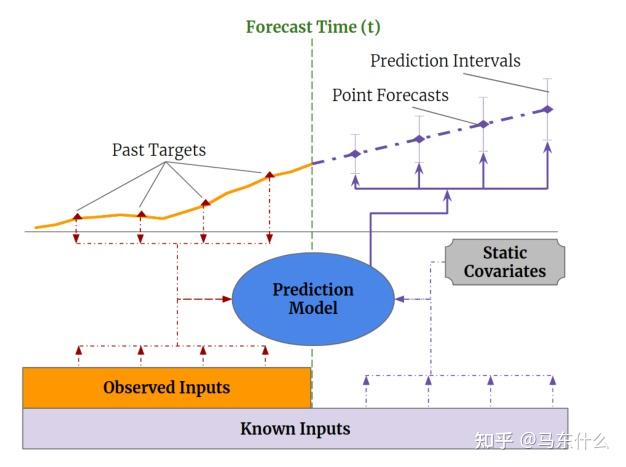 Forecast Time (t)

Prediction Intervals

Point Forecasts

Past Targets

Static Covariates

Prediction Model

Observed Inputs

Known Inputs

知乎 @马东什么